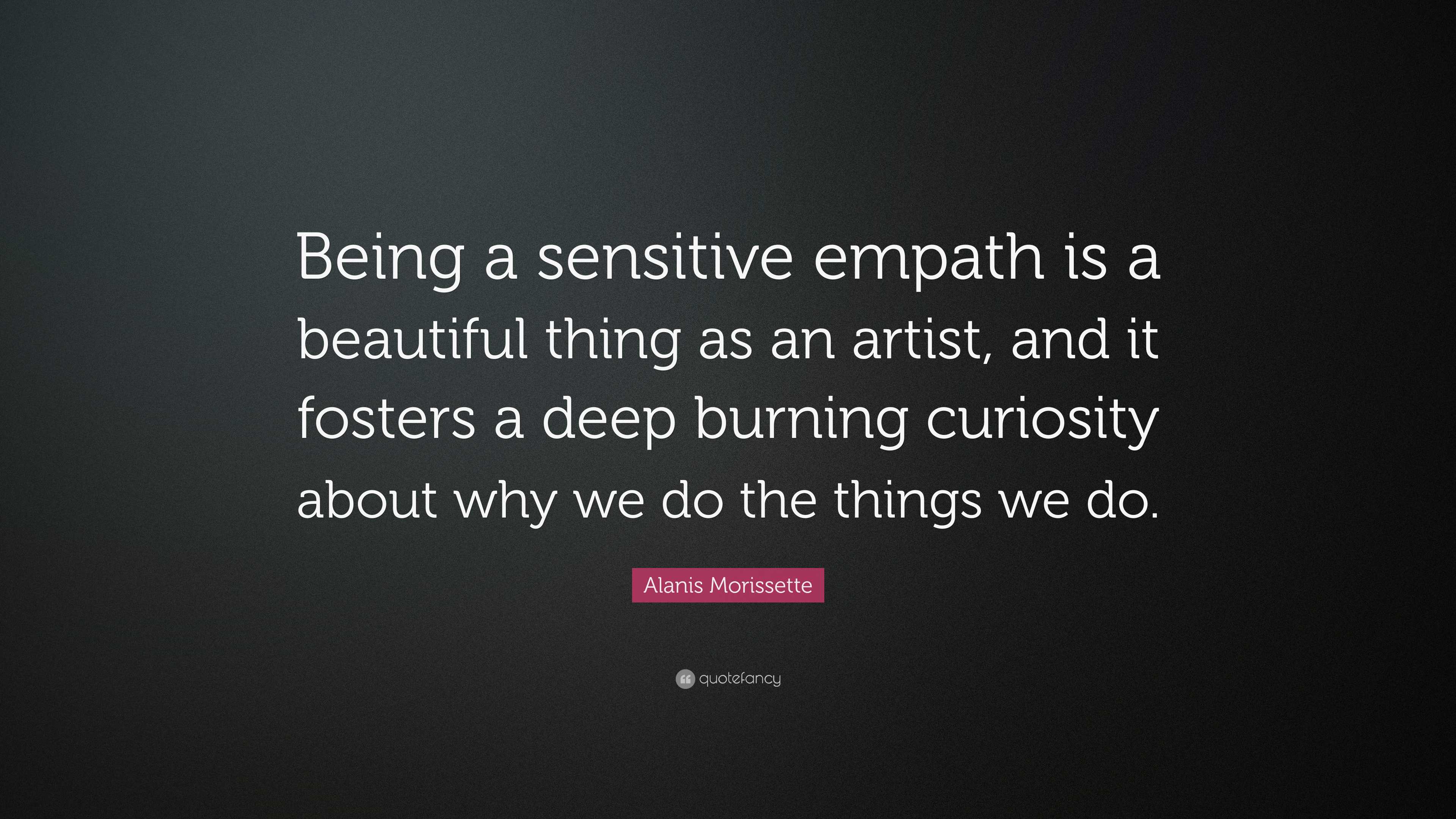 Being a sensitive empath is a beautiful thing as an artist, and it fosters a deep burning curiosity about why we do the things we do.

Alanis Morissette

quotefancy